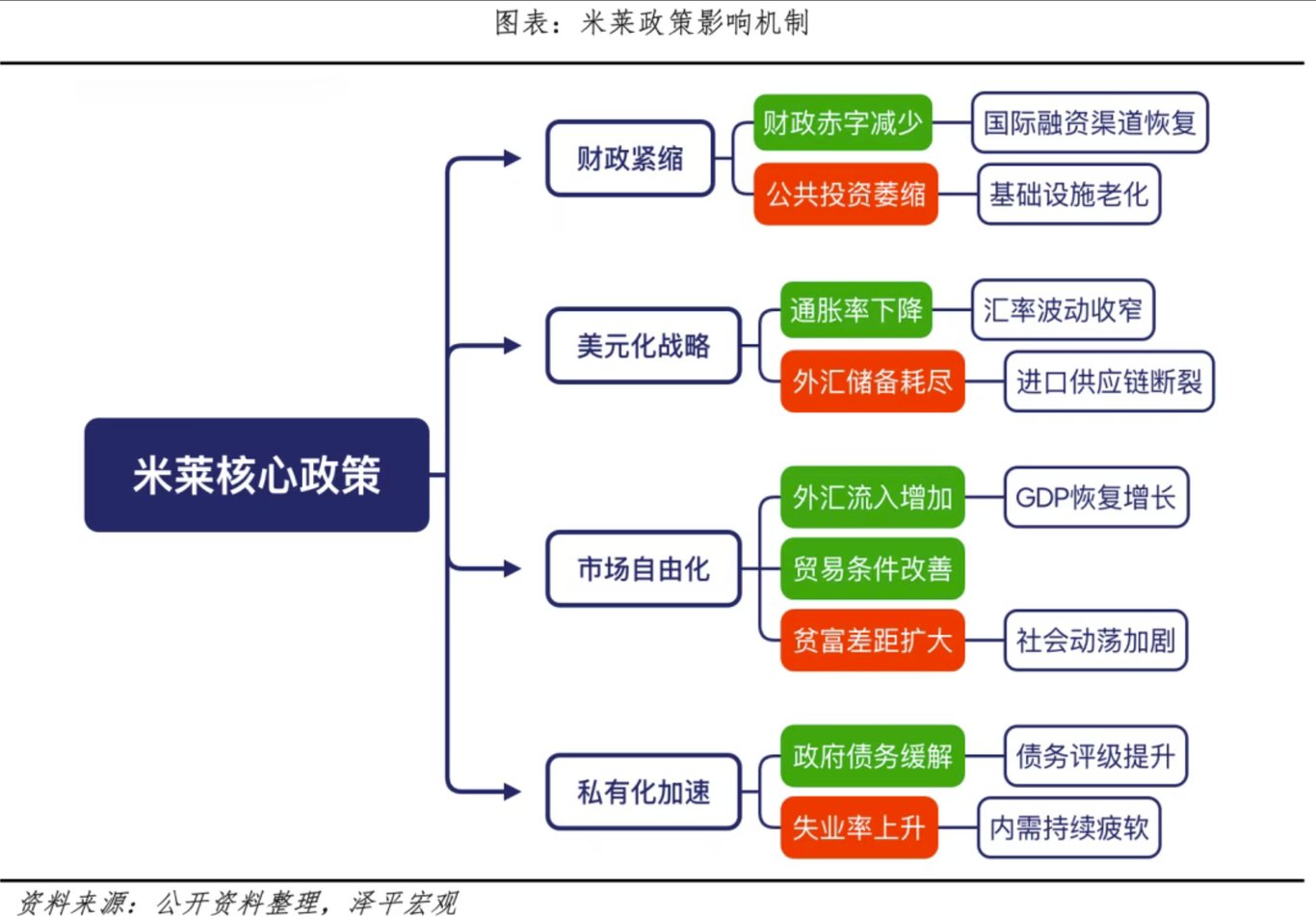 图表：米莱政策影响机制

米莱核心政策

财政紧缩
财政赤字减少
国际融资渠道恢复
公共投资萎缩
基础设施老化

美元化战略
通胀率下降
汇率波动收窄
外汇储备耗尽
进口供应链断裂

市场自由化
外汇流入增加
GDP恢复增长
贸易条件改善
贫富差距扩大
社会动荡加剧

私有化加速
政府债务缓解
债务评级提升
失业率上升
内需持续疲软

资料来源：公开资料整理，泽平宏观